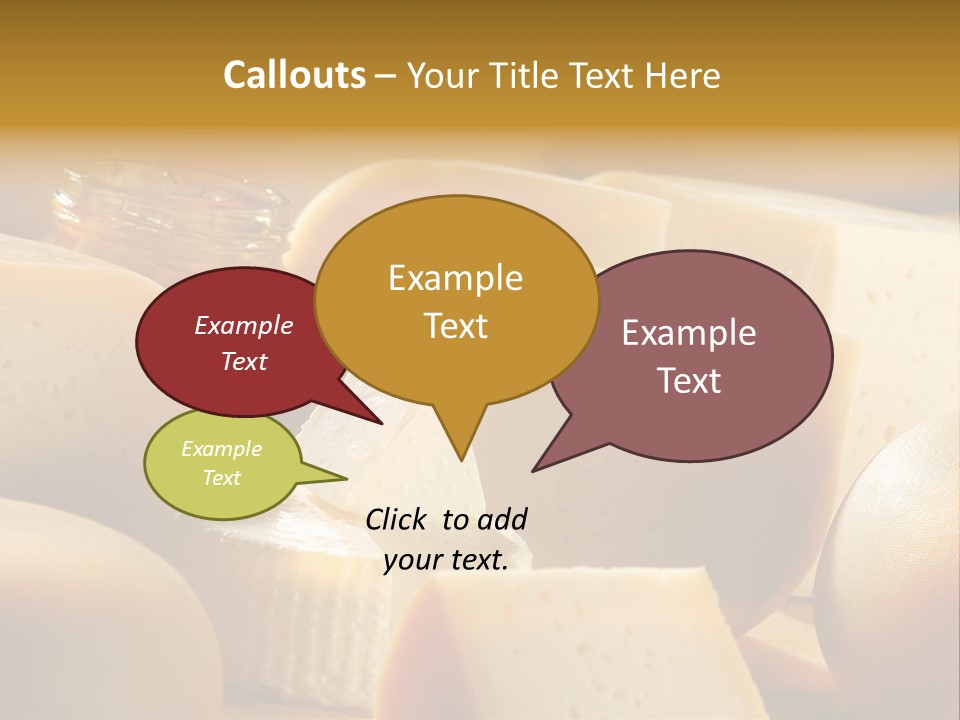 Callouts – Your Title Text Here

Example Text

Example Text

Example Text

Example Text

Click to add your text.